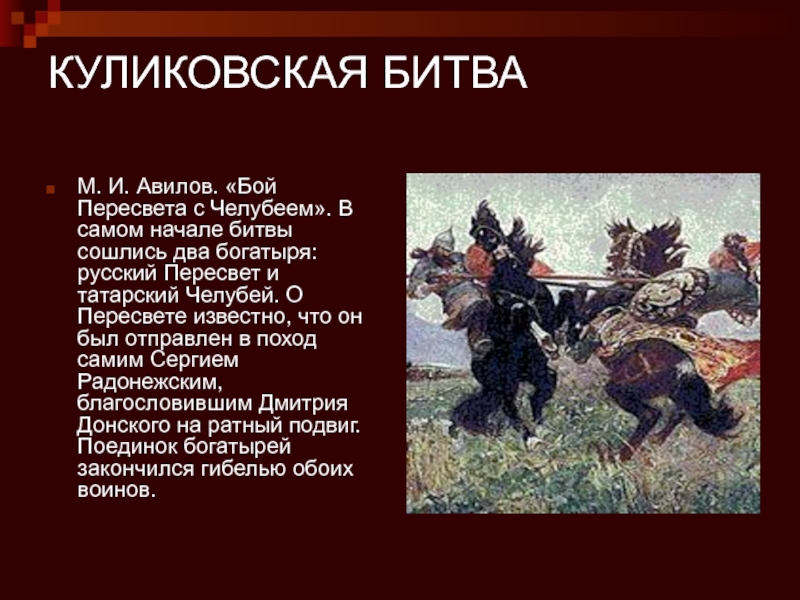 КУЛИКОВСКАЯ БИТВА

М. И. Авилов. «Бой Пересвета с Челубеем». В самом начале битвы сошлись два богатыря: русский Пересвет и татарский Челубей. О Пересвете известно, что он был отправлен в поход самим Сергием Радонежским, благословившим Дмитрия Донского на ратный подвиг. Поединок богатырей закончился гибелью обоих воинов.